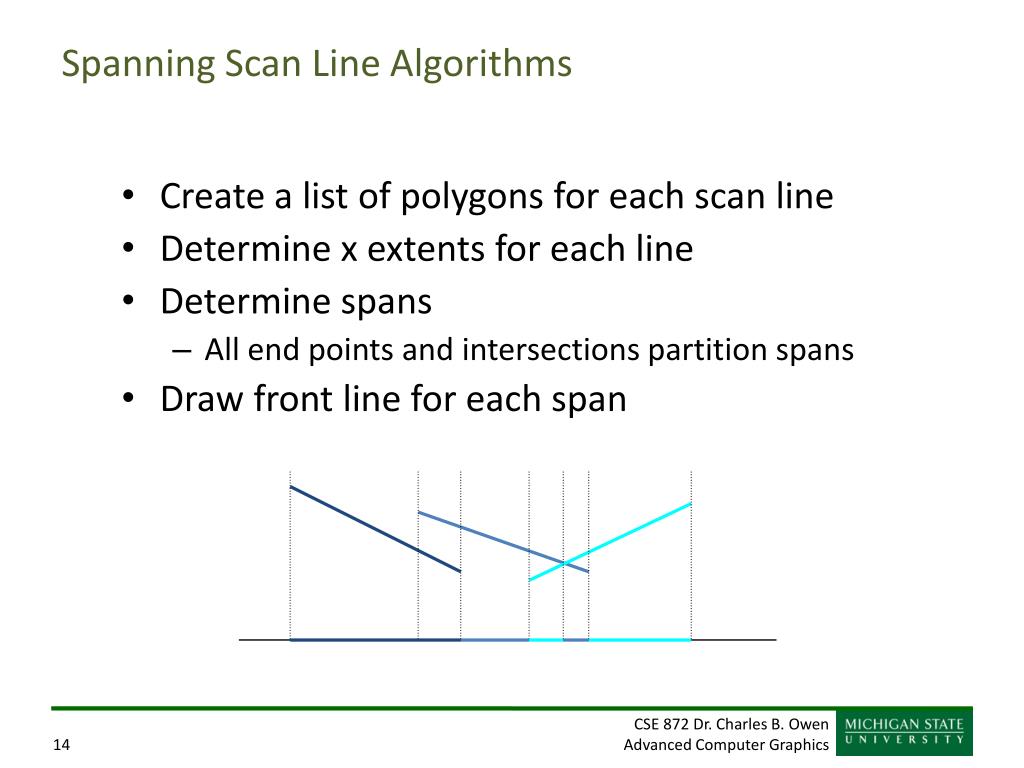 Spanning Scan Line Algorithms

• Create a list of polygons for each scan line
• Determine x extents for each line
• Determine spans
  – All end points and intersections partition spans
• Draw front line for each span

14

CSE 872 Dr. Charles B. Owen
Advanced Computer Graphics

MICHIGAN STATE
UNIVERSITY